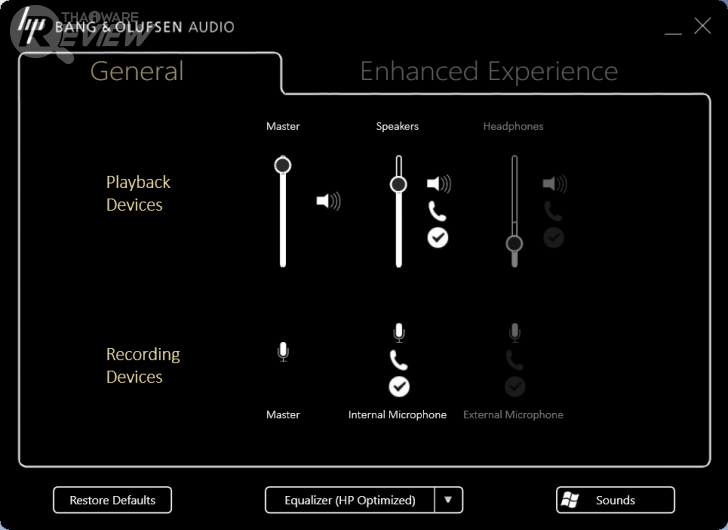 hp BANG & OLUFSEN AUDIO

THAIWARE REVIEW

General

Enhanced Experience

Master

Speakers

Headphones

Playback Devices

Recording Devices

Master

Internal Microphone

External Microphone

Restore Defaults

Equalizer (HP Optimized)

Sounds